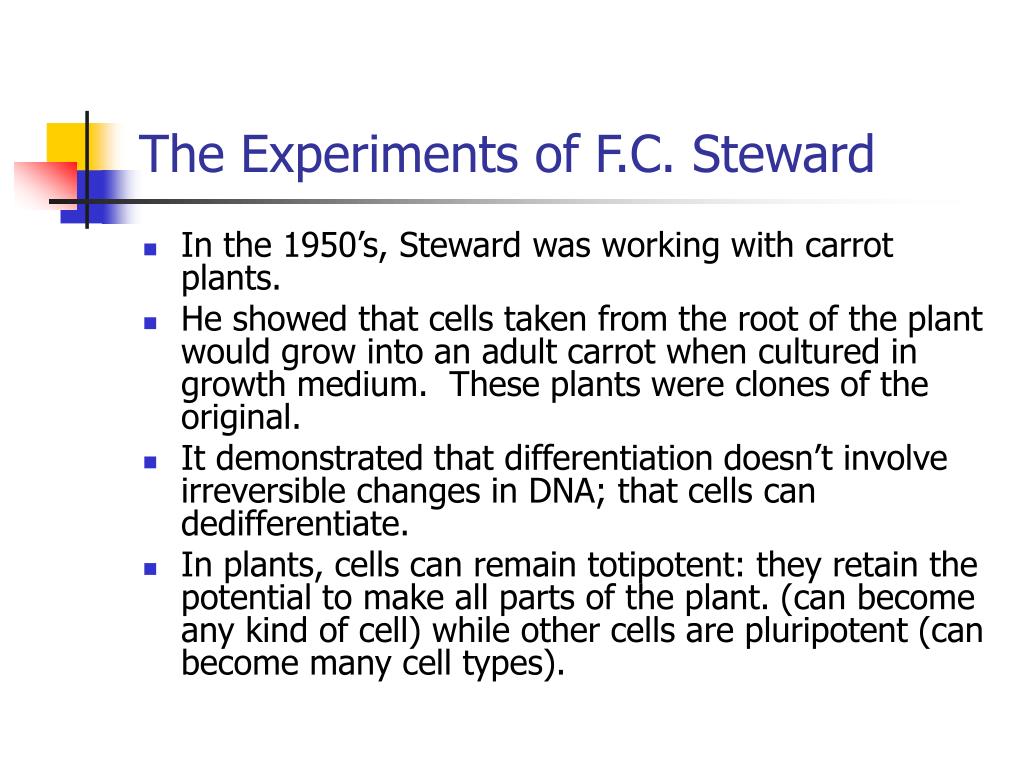 The Experiments of F.C. Steward

- In the 1950’s, Steward was working with carrot plants.
- He showed that cells taken from the root of the plant would grow into an adult carrot when cultured in growth medium. These plants were clones of the original.
- It demonstrated that differentiation doesn’t involve irreversible changes in DNA; that cells can dedifferentiate.
- In plants, cells can remain totipotent: they retain the potential to make all parts of the plant. (can become any kind of cell) while other cells are pluripotent (can become many cell types).